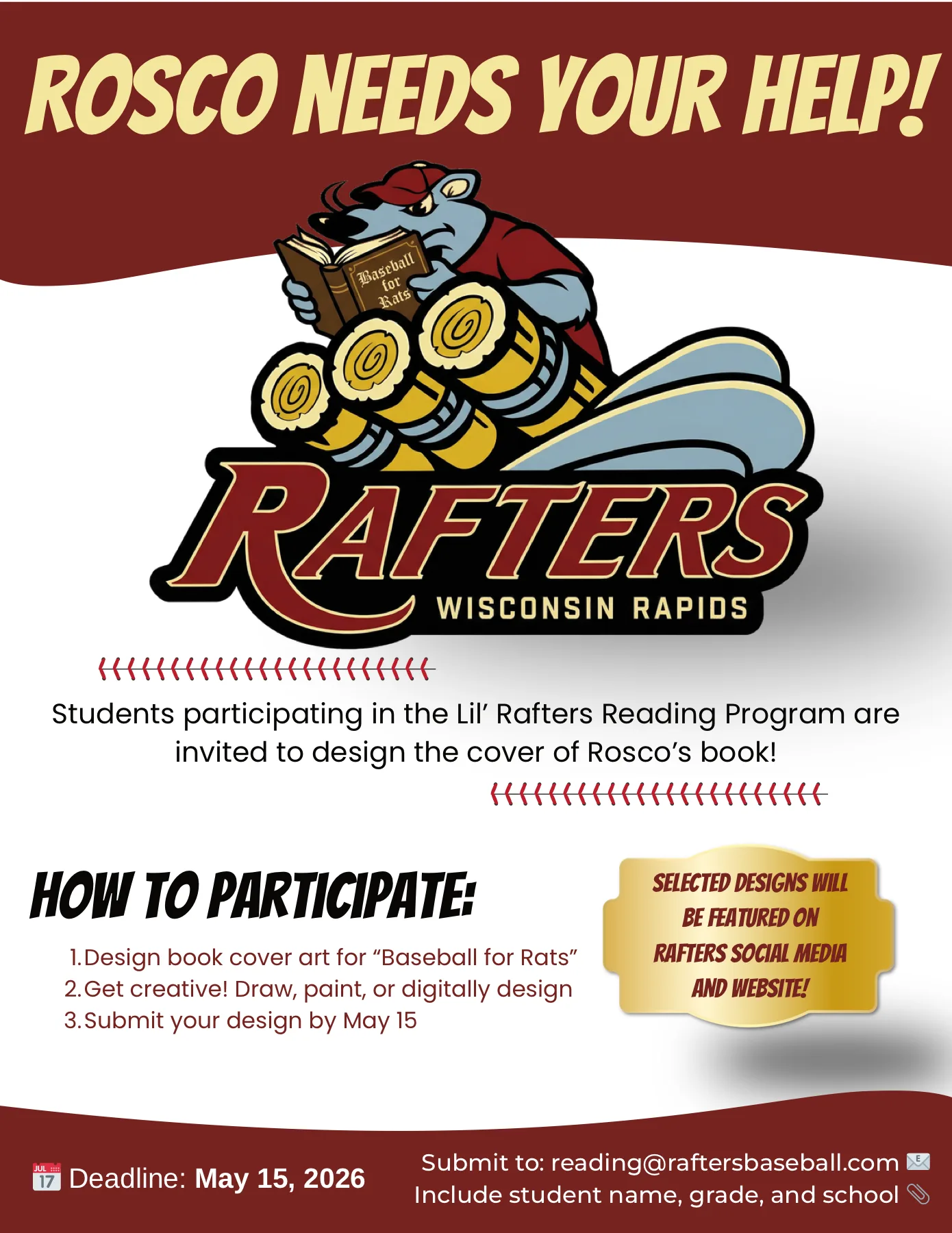 ROSCO NEEDS YOUR HELP!

Baseball for Rats

RAFTERS
WISCONSIN RAPIDS

Students participating in the Lil' Rafters Reading Program are invited to design the cover of Rosco's book!

HOW TO PARTICIPATE:

1. Design book cover art for "Baseball for Rats"
2. Get creative! Draw, paint, or digitally design
3. Submit your design by May 15

SELECTED DESIGNS WILL BE FEATURED ON RAFTERS SOCIAL MEDIA AND WEBSITE!

JUL 17 Deadline: May 15, 2026

Submit to: reading@raftersbaseball.com
Include student name, grade, and school